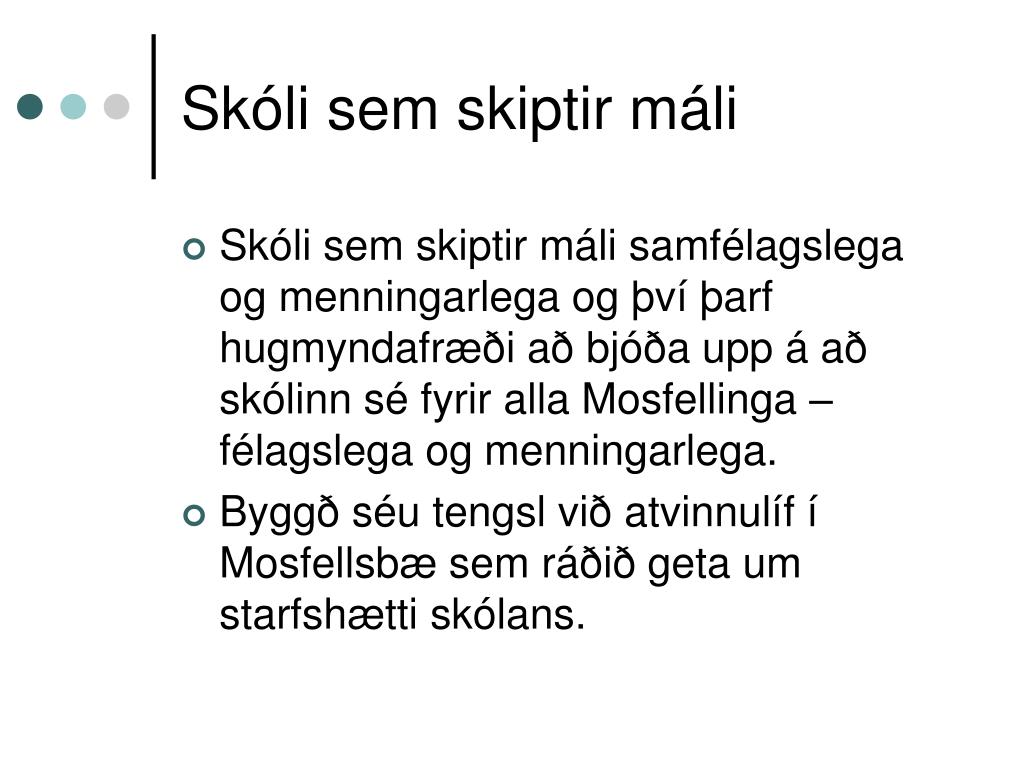 Skóli sem skiptir máli

Skóli sem skiptir máli samfélagslega og menningarlega og því þarf hugmyndafræði að bjóða upp á að skólinn sé fyrir alla Mosfellinga – félagslega og menningarlega.

Byggð séu tengsl við atvinnulíf í Mosfellsbæ sem ráðið geta um starfshætti skólans.